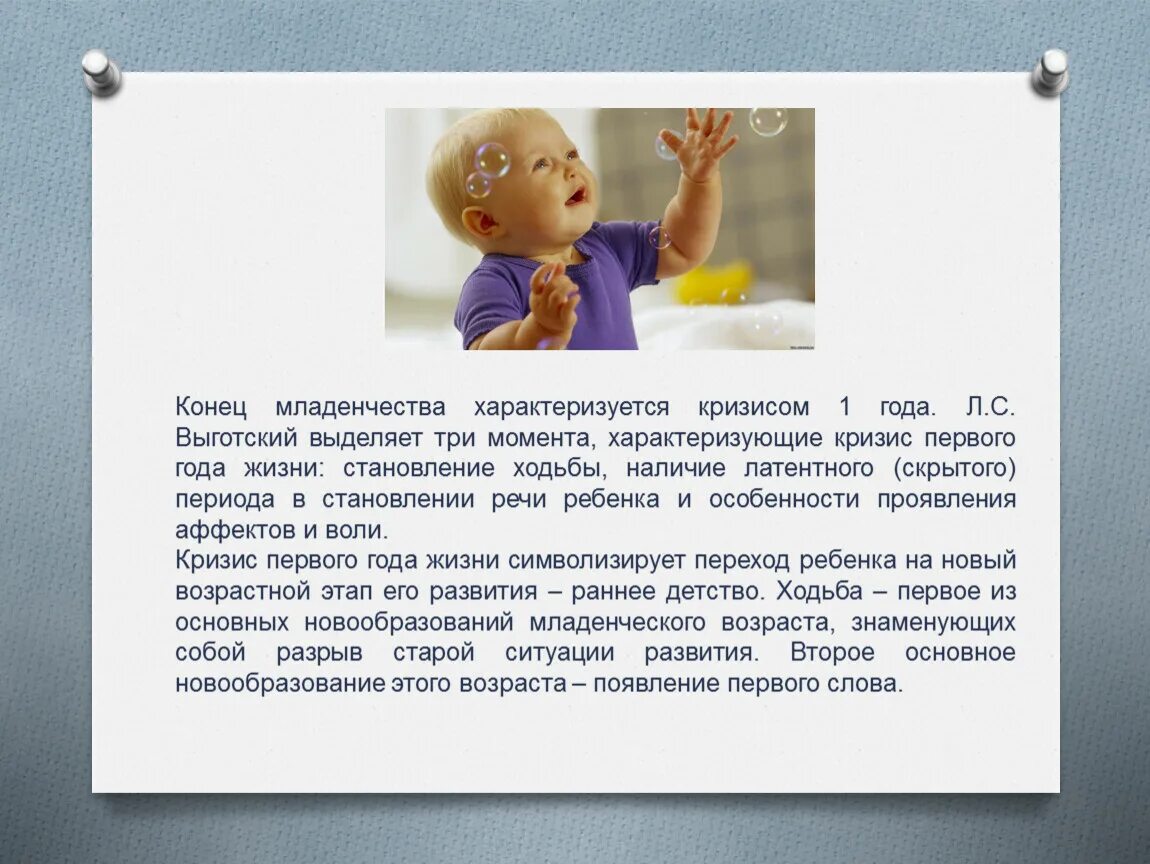 Конец младенчества характеризуется кризисом 1 года. Л.С. Выготский выделяет три момента, характеризующие кризис первого года жизни: становление ходьбы, наличие латентного (скрытого) периода в становлении речи ребенка и особенности проявления аффектов и воли.

Кризис первого года жизни символизирует переход ребенка на новый возрастной этап его развития – раннее детство. Ходьба – первое из основных новообразований младенческого возраста, знаменующих собой разрыв старой ситуации развития. Второе основное новообразование этого возраста – появление первого слова.